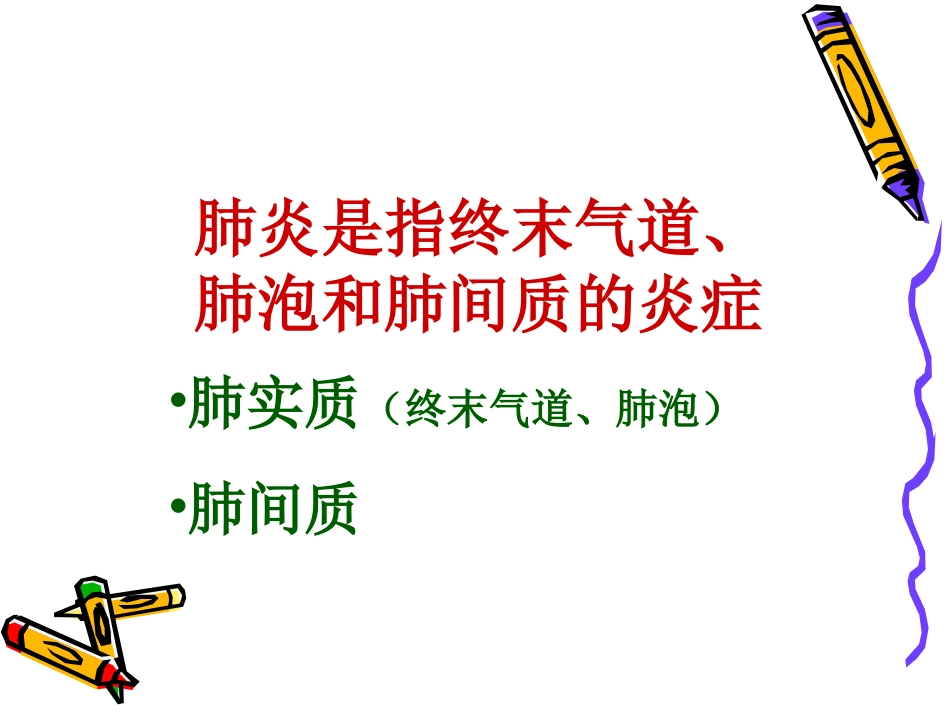 肺炎是指终末气道、肺泡和肺间质的炎症

•肺实质（终末气道、肺泡）

•肺间质